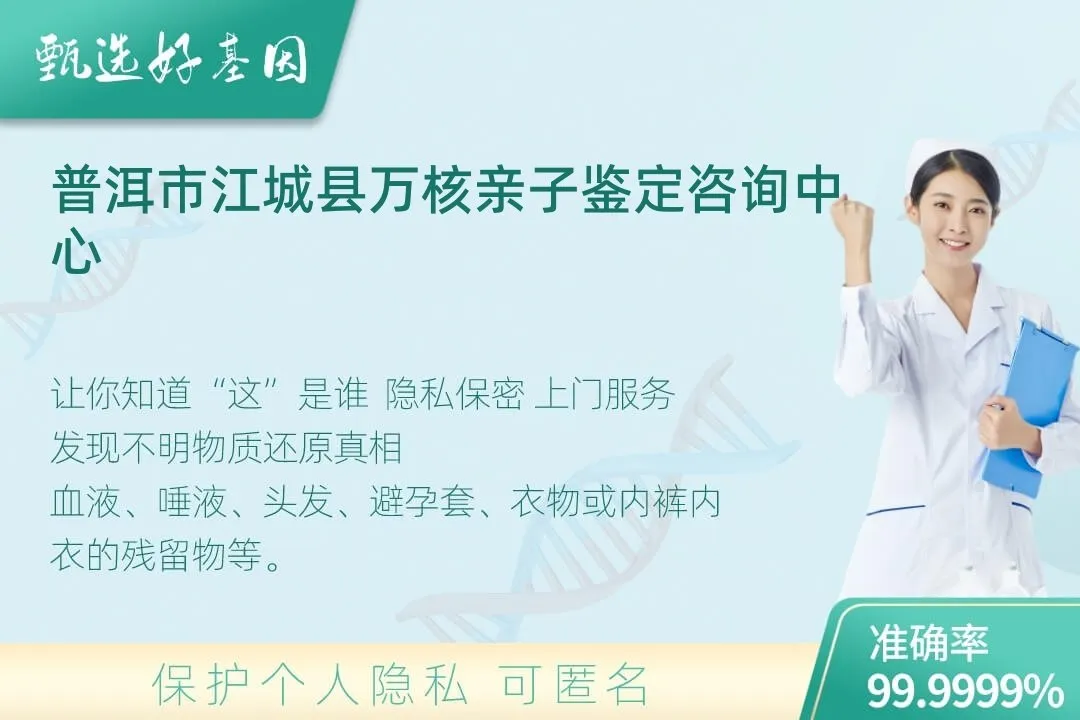 甄选好基因

普洱市江城县万核亲子鉴定咨询中心

让你知道“这”是谁 隐私保密 上门服务
发现不明物质还原真相
血液、唾液、头发、避孕套、衣物或内裤内衣的残留物等。

保护个人隐私 可匿名

准确率
99.9999%